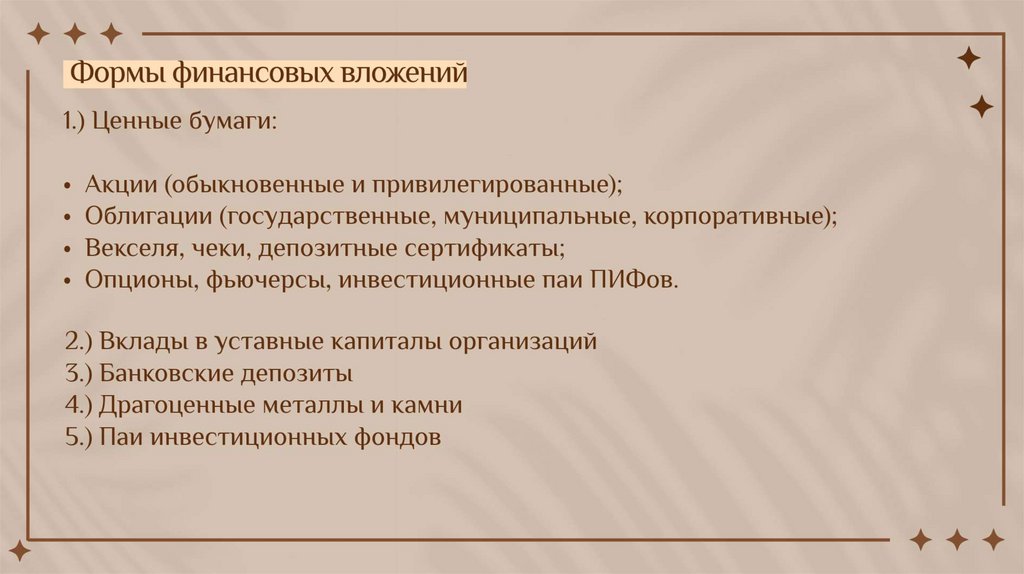 Формы финансовых вложений

1.) Ценные бумаги:

• Акции (обыкновенные и привилегированные);
• Облигации (государственные, муниципальные, корпоративные);
• Векселя, чеки, депозитные сертификаты;
• Опционы, фьючерсы, инвестиционные паи ПИФов.

2.) Вклады в уставные капиталы организаций
3.) Банковские депозиты
4.) Драгоценные металлы и камни
5.) Паи инвестиционных фондов